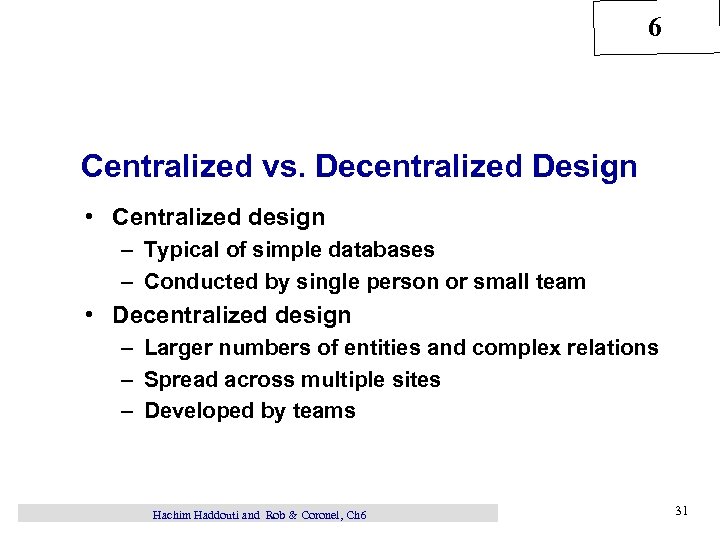 6

Centralized vs. Decentralized Design

• Centralized design
– Typical of simple databases
– Conducted by single person or small team
• Decentralized design
– Larger numbers of entities and complex relations
– Spread across multiple sites
– Developed by teams

Hachim Haddouti and Rob & Coronel, Ch6

31